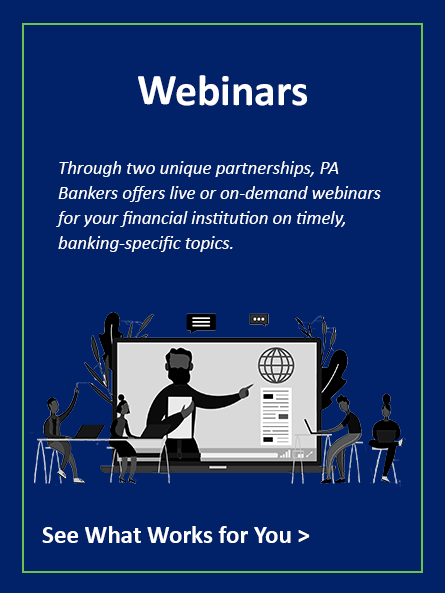 Webinars

Through two unique partnerships, PA Bankers offers live or on-demand webinars for your financial institution on timely, banking-specific topics.

See What Works for You >